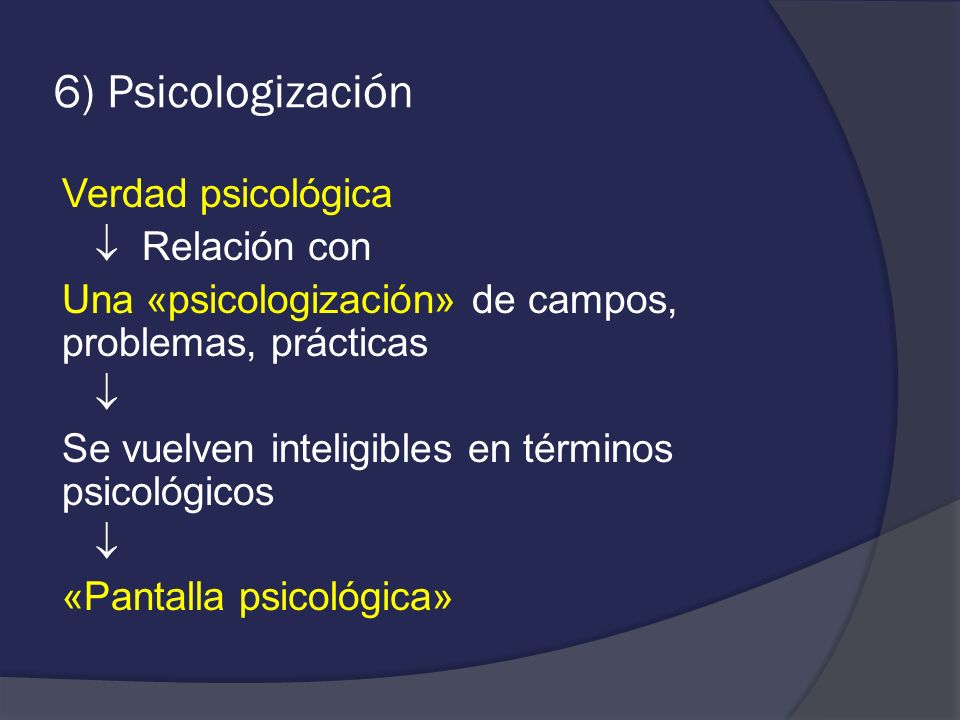 6) Psicologización

Verdad psicológica
↓ Relación con
Una «psicologización» de campos, problemas, prácticas
↓
Se vuelven inteligibles en términos psicológicos
↓
«Pantalla psicológica»